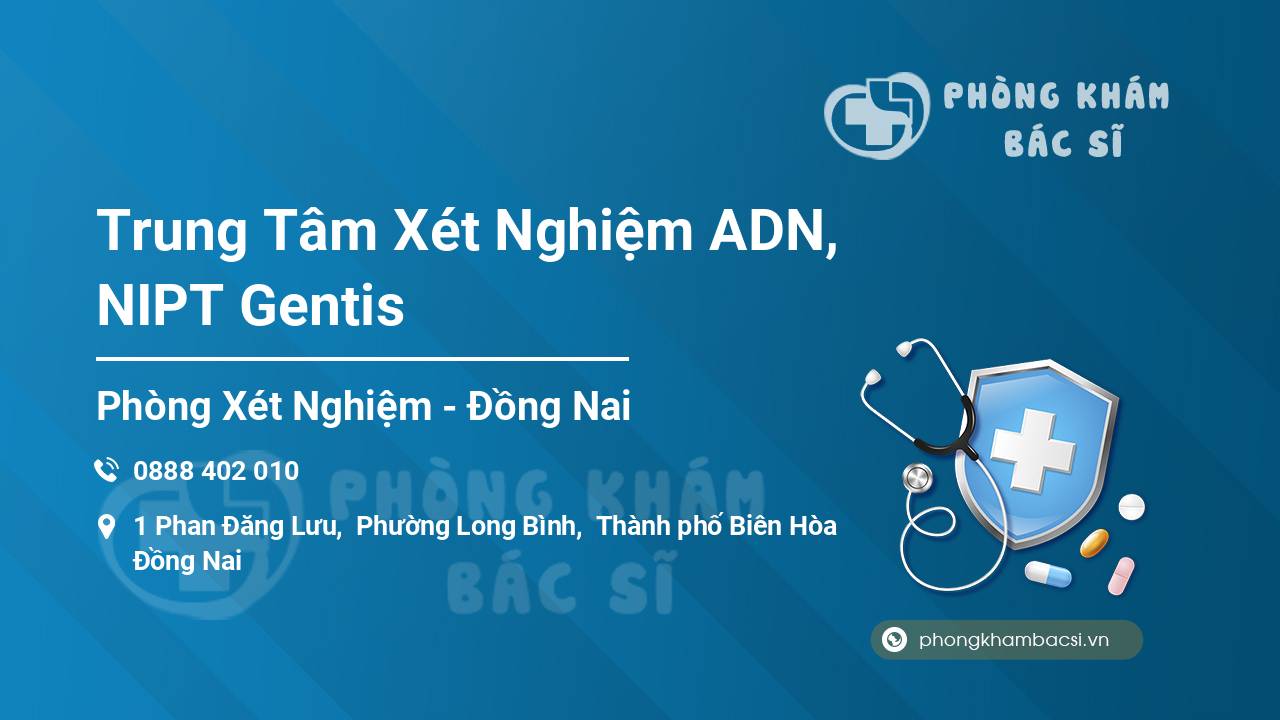 PHÒNG KHÁM
BÁC SĨ

Trung Tâm Xét Nghiệm ADN, NIPT Gentis

Phòng Xét Nghiệm - Đồng Nai

0888 402 010

1 Phan Đăng Lưu, Phường Long Bình, Thành phố Biên Hòa Đồng Nai

PHÒNG KHÁM
BÁC SĨ

phongkhambacsi.vn